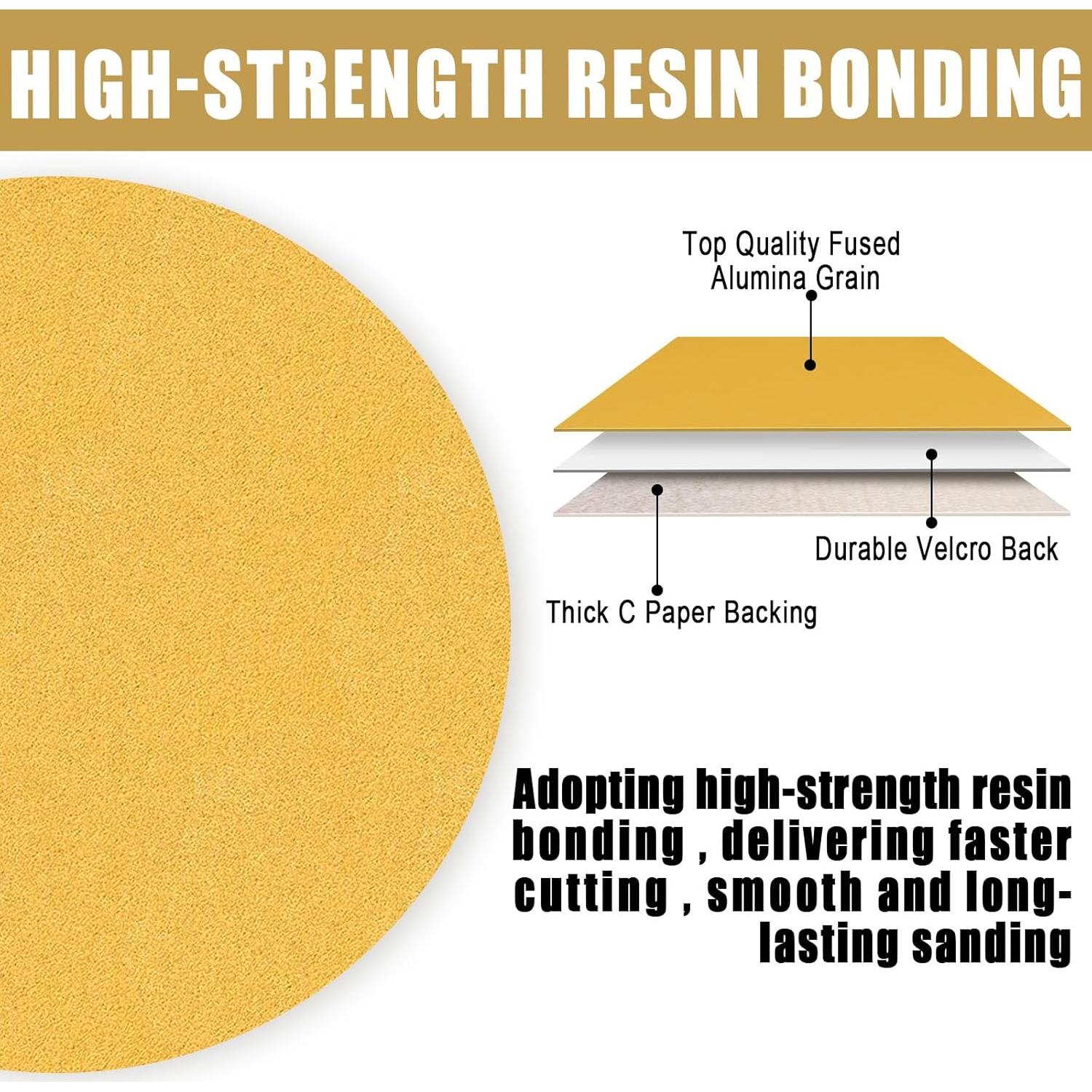 HIGH-STRENGTH RESIN BONDING

Top Quality Fused Alumina Grain

Durable Velcro Back

Thick C Paper Backing

Adopting high-strength resin bonding , delivering faster cutting , smooth and long-lasting sanding